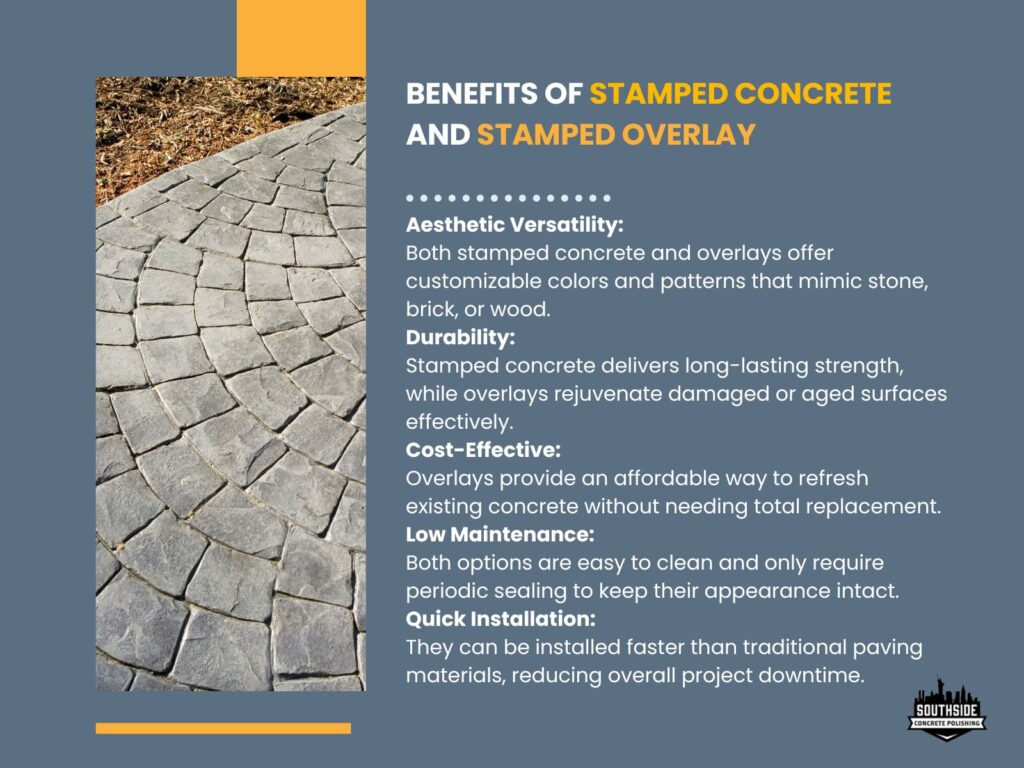 BENEFITS OF STAMPED CONCRETE AND STAMPED OVERLAY

Aesthetic Versatility:
Both stamped concrete and overlays offer customizable colors and patterns that mimic stone, brick, or wood.
Durability:
Stamped concrete delivers long-lasting strength, while overlays rejuvenate damaged or aged surfaces effectively.
Cost-Effective:
Overlays provide an affordable way to refresh existing concrete without needing total replacement.
Low Maintenance:
Both options are easy to clean and only require periodic sealing to keep their appearance intact.
Quick Installation:
They can be installed faster than traditional paving materials, reducing overall project downtime.

SOUTHSIDE
CONCRETE POLISHING